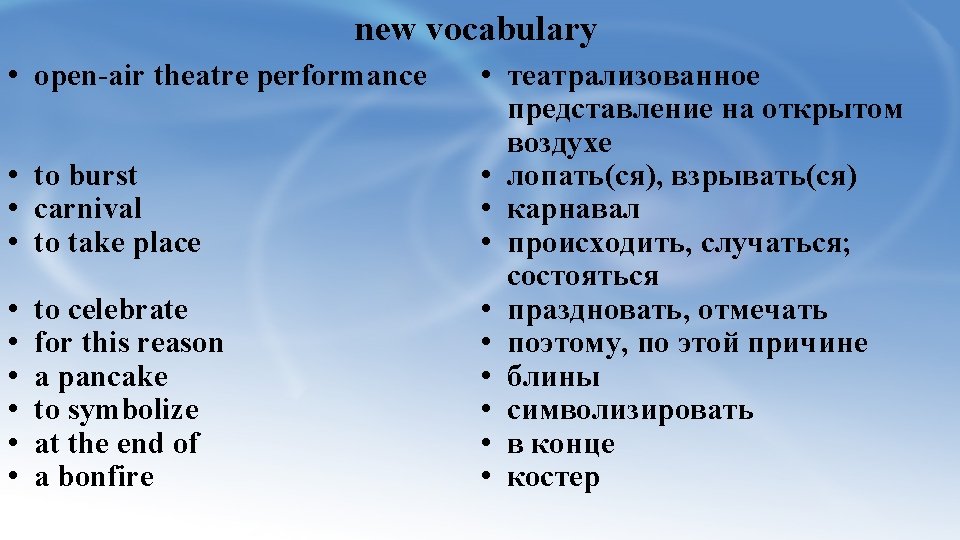 new vocabulary

• open-air theatre performance

• to burst
• carnival
• to take place

• to celebrate
• for this reason
• a pancake
• to symbolize
• at the end of
• a bonfire

• театрализованное представление на открытом воздухе
• лопать(ся), взрывать(ся)
• карнавал
• происходить, случаться; состояться
• праздновать, отмечать
• поэтому, по этой причине
• блины
• символизировать
• в конце
• костер